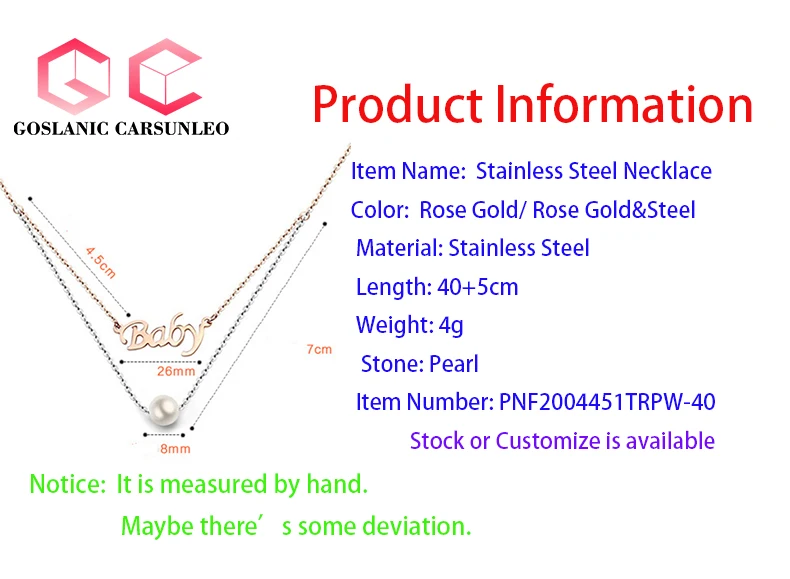 GOSLANIC CARSUNLEO

Product Information

Item Name: Stainless Steel Necklace
Color: Rose Gold/ Rose Gold&Steel
Material: Stainless Steel
Length: 40+5cm
Weight: 4g
Stone: Pearl
Item Number: PNF2004451TRPW-40
Stock or Customize is available

4.5cm
Baby
26mm
7cm
8mm

Notice: It is measured by hand.
Maybe there’s some deviation.